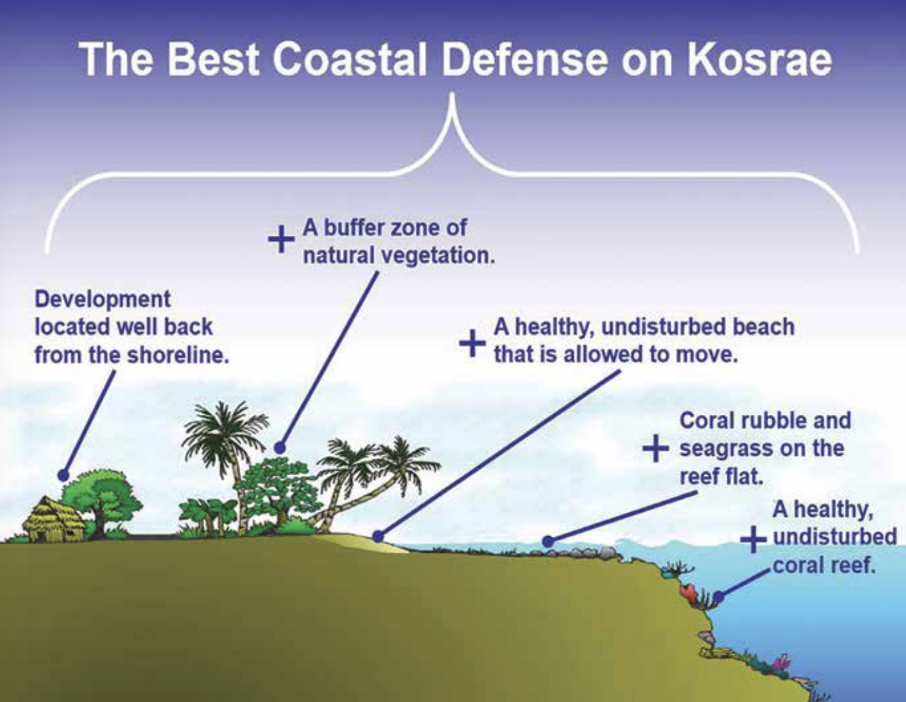 The Best Coastal Defense on Kosrae

Development located well back from the shoreline.

+ A buffer zone of natural vegetation.

+ A healthy, undisturbed beach that is allowed to move.

+ Coral rubble and seagrass on the reef flat.

+ A healthy, undisturbed coral reef.